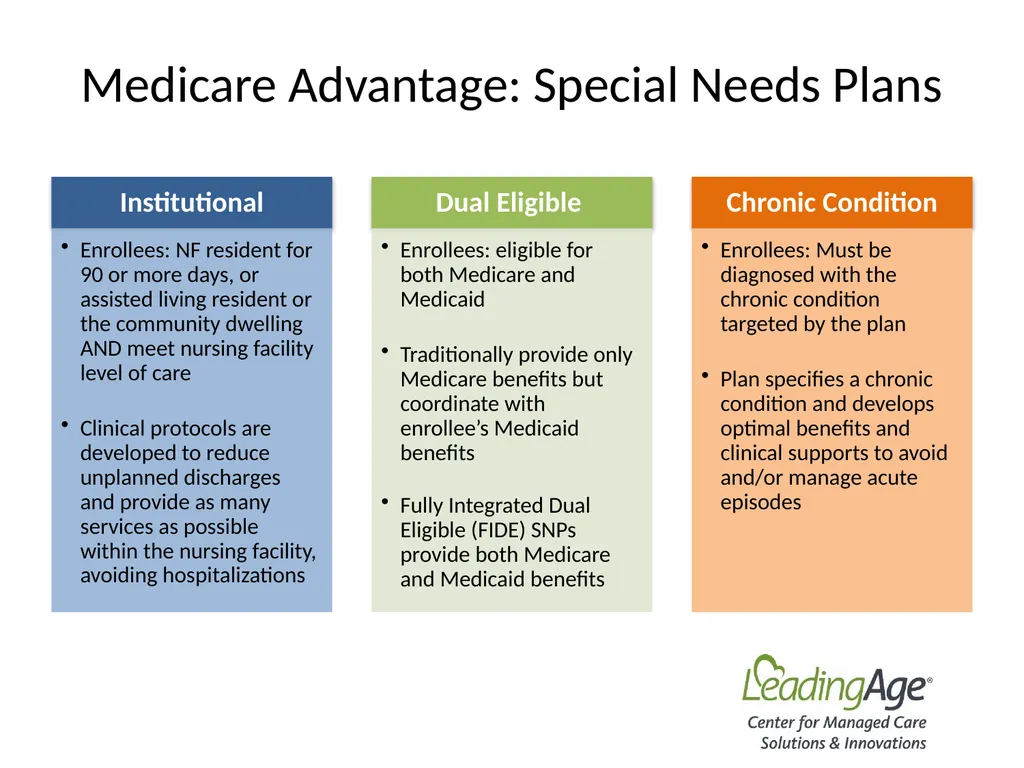 Medicare Advantage: Special Needs Plans

Institutional

• Enrollees: NF resident for 90 or more days, or assisted living resident or the community dwelling AND meet nursing facility level of care

• Clinical protocols are developed to reduce unplanned discharges and provide as many services as possible within the nursing facility, avoiding hospitalizations

Dual Eligible

• Enrollees: eligible for both Medicare and Medicaid

• Traditionally provide only Medicare benefits but coordinate with enrollee's Medicaid benefits

• Fully Integrated Dual Eligible (FIDE) SNPs provide both Medicare and Medicaid benefits

Chronic Condition

• Enrollees: Must be diagnosed with the chronic condition targeted by the plan

• Plan specifies a chronic condition and develops optimal benefits and clinical supports to avoid and/or manage acute episodes

LeadingAge®
Center for Managed Care
Solutions & Innovations